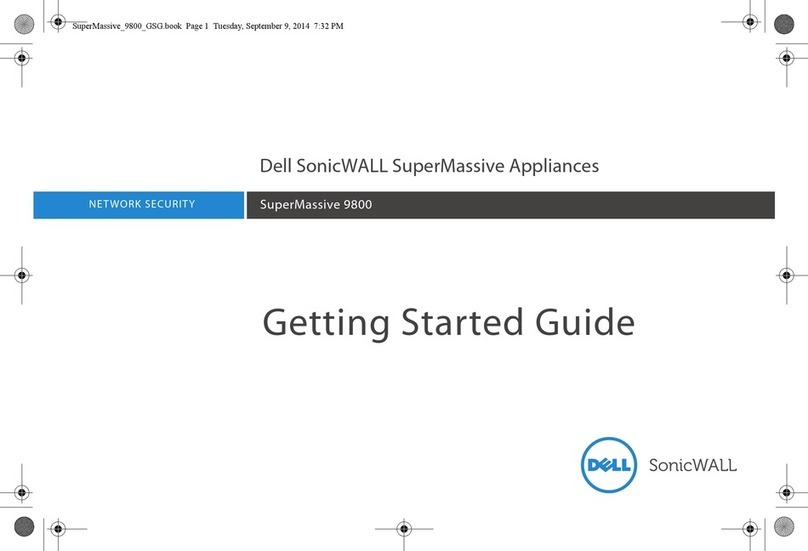 SuperMassive_9800_GSG.book Page 1 Tuesday, September 9, 2014 7:32 PM

Dell SonicWALL SuperMassive Appliances

NETWORK SECURITY

SuperMassive 9800

Getting Started Guide

DELL SonicWALL